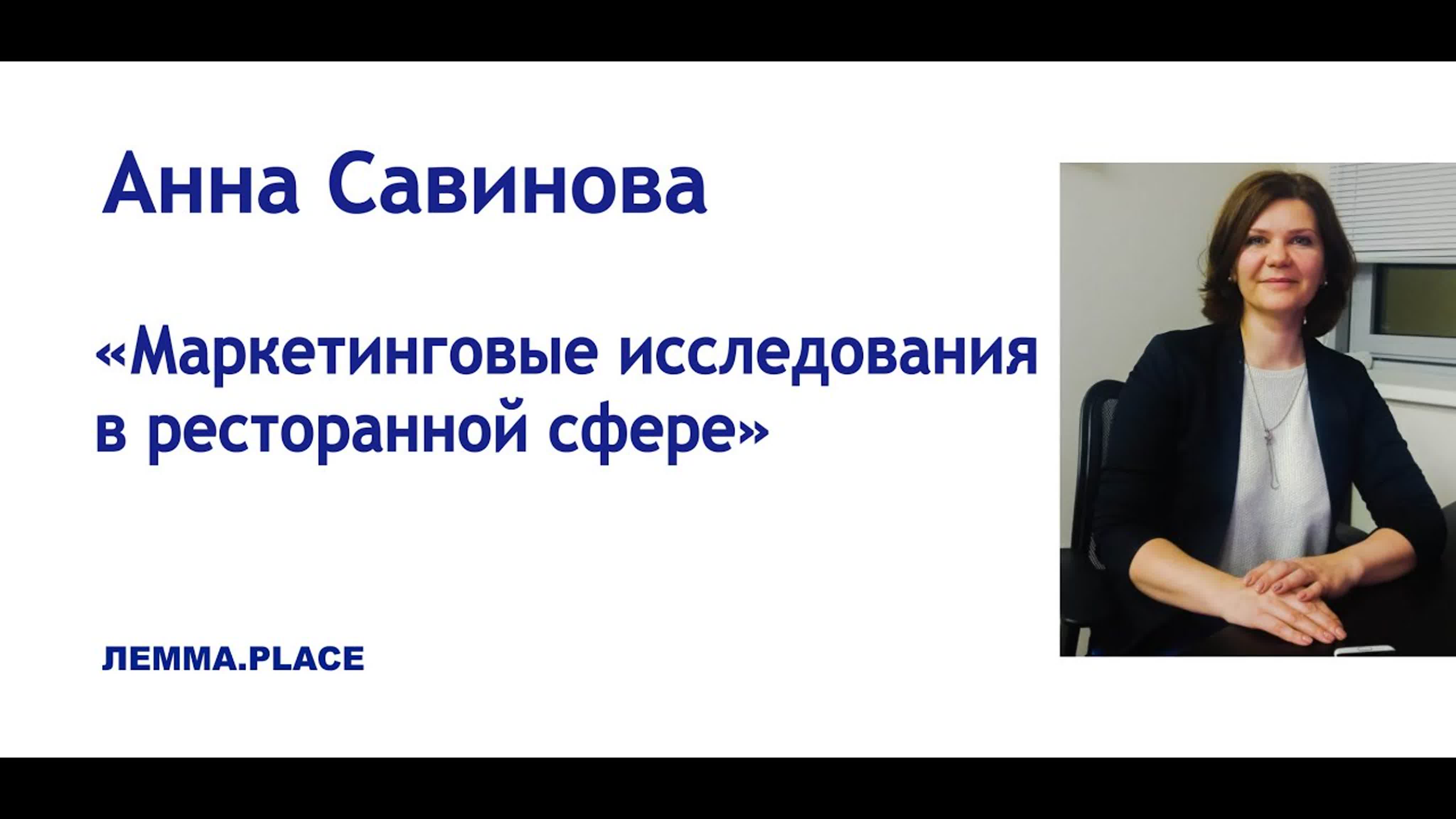 Анна Савинова

«Маркетинговые исследования в ресторанной сфере»

ЛЕММА.PLACE